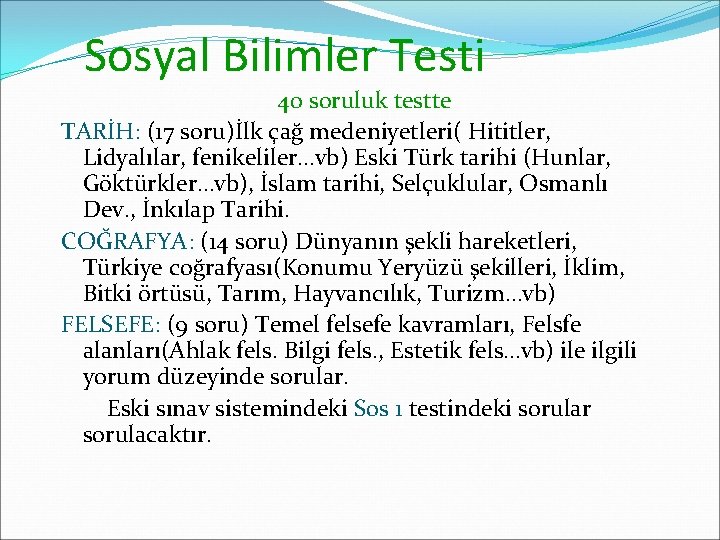 Sosyal Bilimler Testi

40 soruluk testte

TARİH: (17 soru)İlk çağ medeniyetleri( Hititler, Lidyalılar, fenikeliler…vb) Eski Türk tarihi (Hunlar, Göktürkler…vb), İslam tarihi, Selçuklular, Osmanlı Dev., İnkılap Tarihi.

COĞRAFYA: (14 soru) Dünyanın şekli hareketleri, Türkiye coğrafyası(Konumu Yeryüzü şekilleri, İklim, Bitki örtüsü, Tarım, Hayvancılık, Turizm…vb)

FELSEFE: (9 soru) Temel felsefe kavramları, Felsfe alanları(Ahlak fels. Bilgi fels., Estetik fels…vb) ile ilgili yorum düzeyinde sorular.

Eski sınav sistemindeki Sos 1 testindeki sorular sorulacaktır.